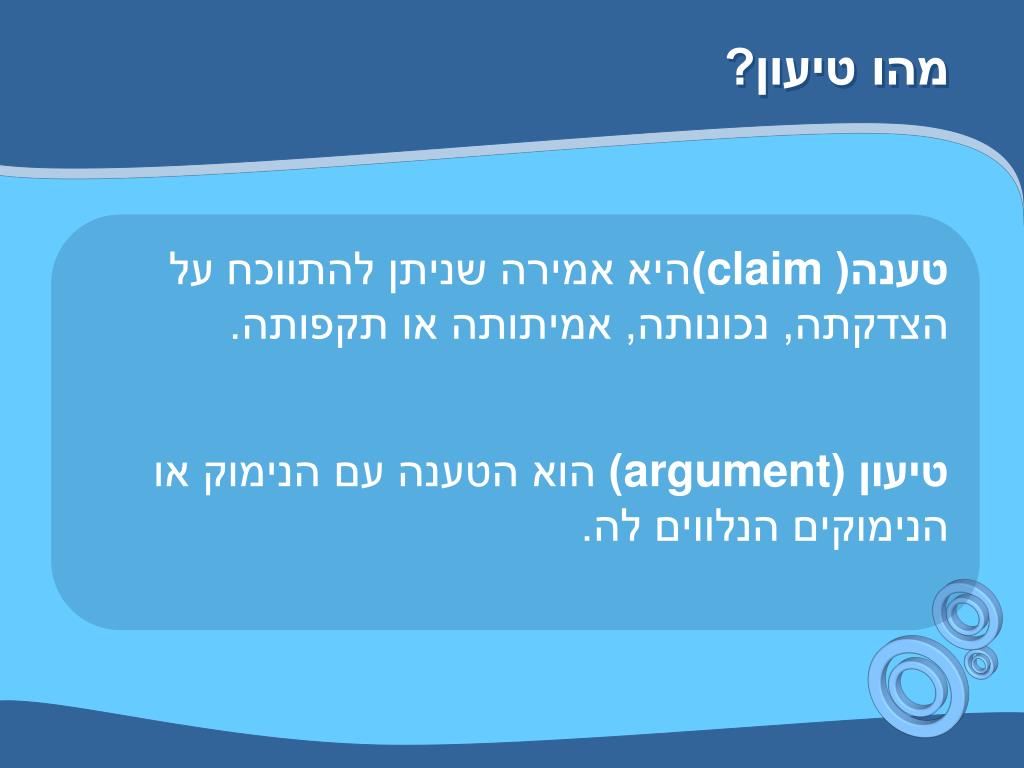 מהו טיעון?

טענה( claim)היא אמירה שניתן להתווכח על הצדקתה, נכונותה, אמיתותה או תקפותה.

טיעון (argument) הוא הטענה עם הנימוק או הנימוקים הנלווים לה.